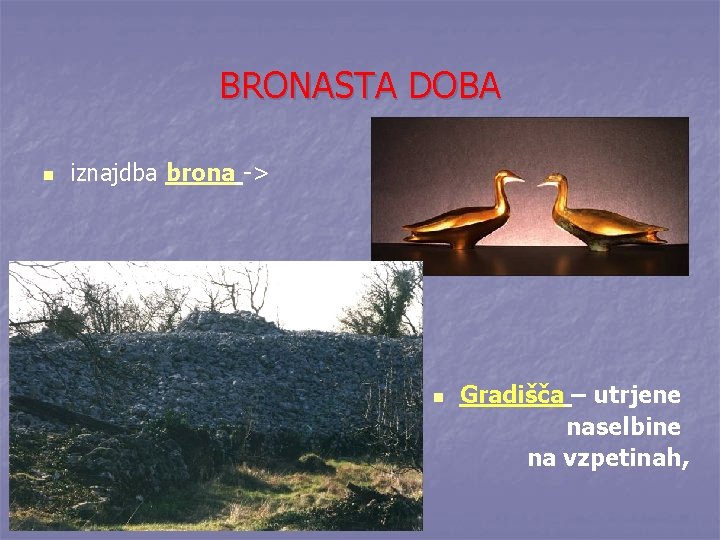 BRONASTA DOBA

iznajdba brona ->

Gradišča – utrjene naselbine na vzpetinah,